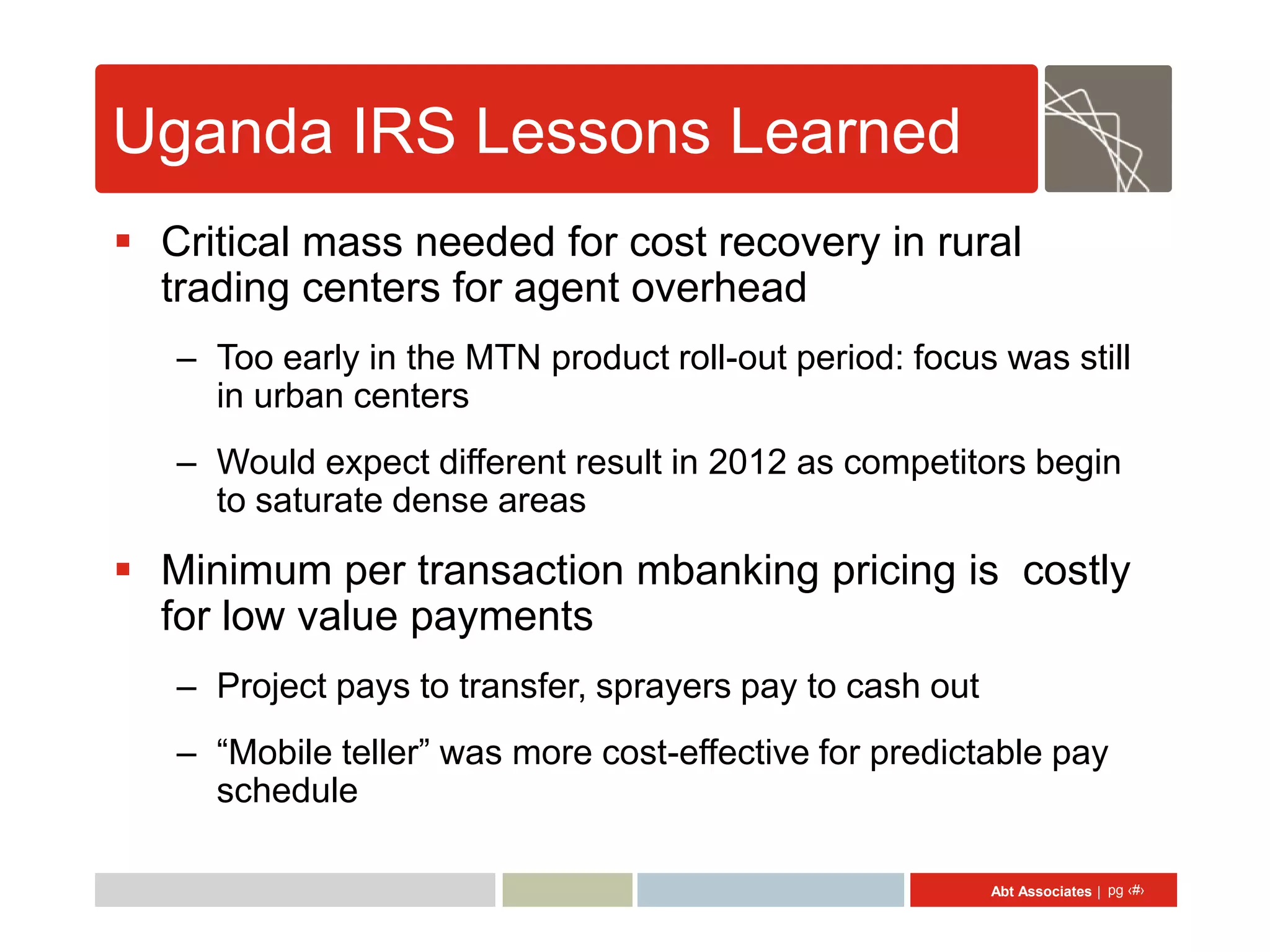 Uganda IRS Lessons Learned

▪ Critical mass needed for cost recovery in rural trading centers for agent overhead

– Too early in the MTN product roll-out period: focus was still in urban centers

– Would expect different result in 2012 as competitors begin to saturate dense areas

▪ Minimum per transaction mbanking pricing is  costly for low value payments

– Project pays to transfer, sprayers pay to cash out

– “Mobile teller” was more cost-effective for predictable pay schedule

Abt Associates | pg ‹#›